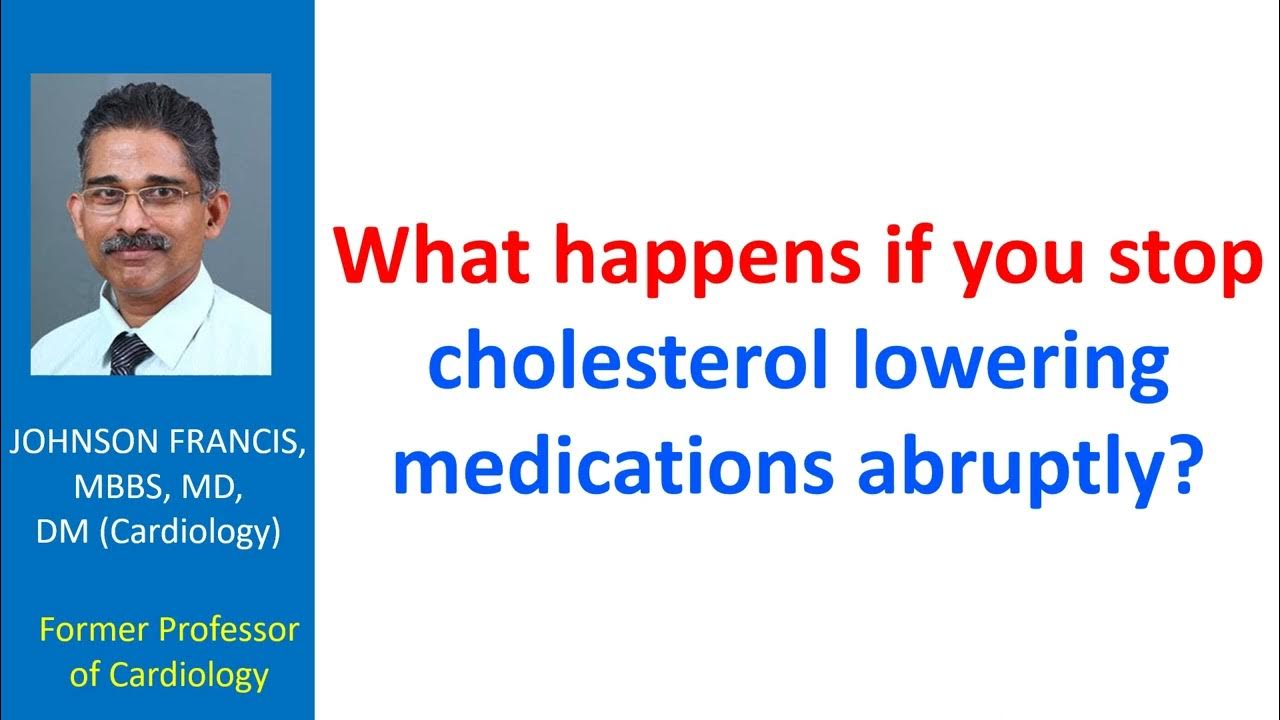 JOHNSON FRANCIS, MBBS, MD, DM (Cardiology)

Former Professor of Cardiology

What happens if you stop cholesterol lowering medications abruptly?